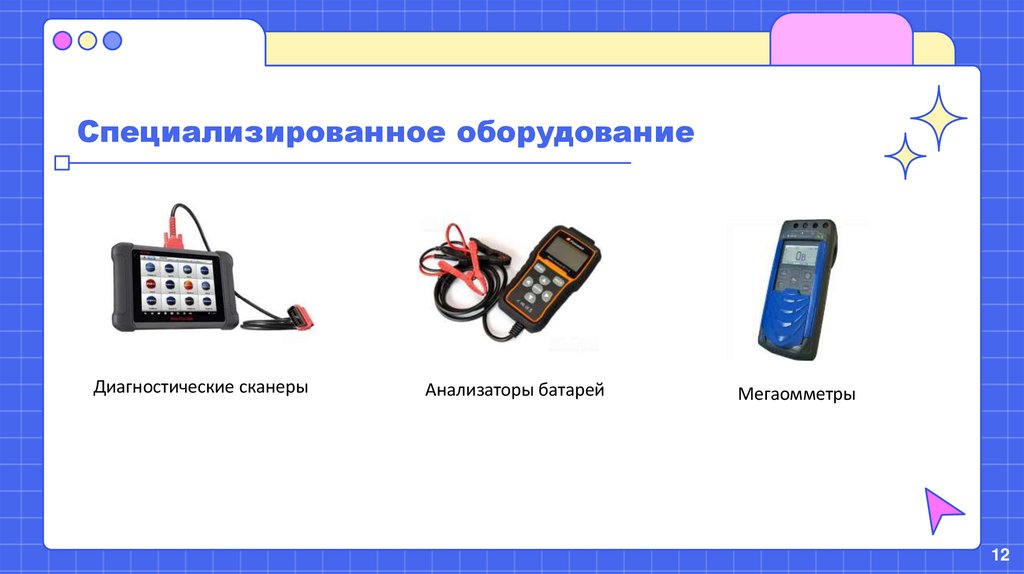 Специализированное оборудование

Диагностические сканеры

Анализаторы батарей

Мегаомметры

12